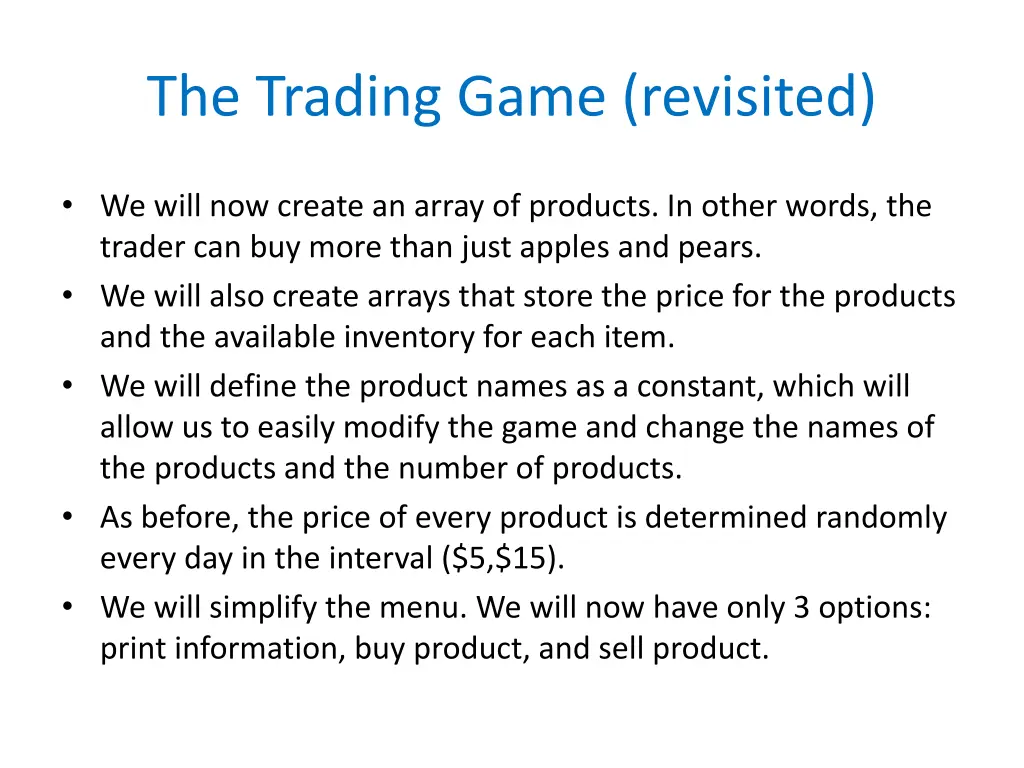 The Trading Game (revisited)

• We will now create an array of products. In other words, the trader can buy more than just apples and pears.
• We will also create arrays that store the price for the products and the available inventory for each item.
• We will define the product names as a constant, which will allow us to easily modify the game and change the names of the products and the number of products.
• As before, the price of every product is determined randomly every day in the interval (\$5,\$15).
• We will simplify the menu. We will now have only 3 options: print information, buy product, and sell product.